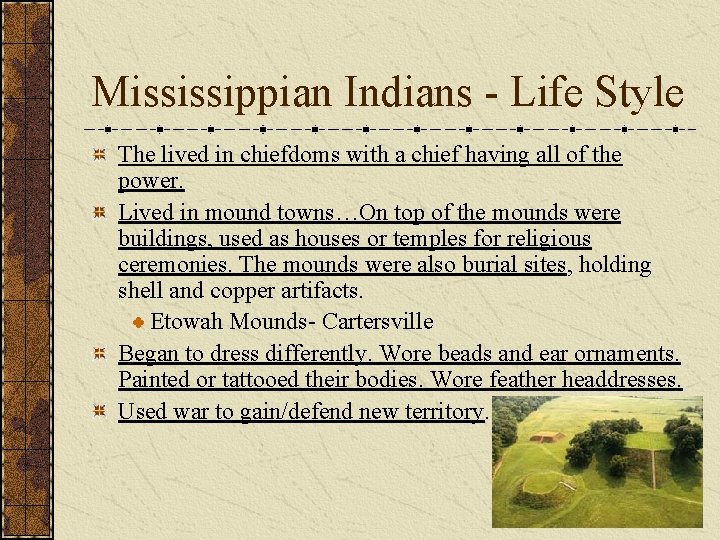 Mississippian Indians - Life Style

The lived in chiefdoms with a chief having all of the power.

Lived in mound towns…On top of the mounds were buildings, used as houses or temples for religious ceremonies. The mounds were also burial sites, holding shell and copper artifacts.

Etowah Mounds- Cartersville

Began to dress differently. Wore beads and ear ornaments. Painted or tattooed their bodies. Wore feather headdresses.

Used war to gain/defend new territory.